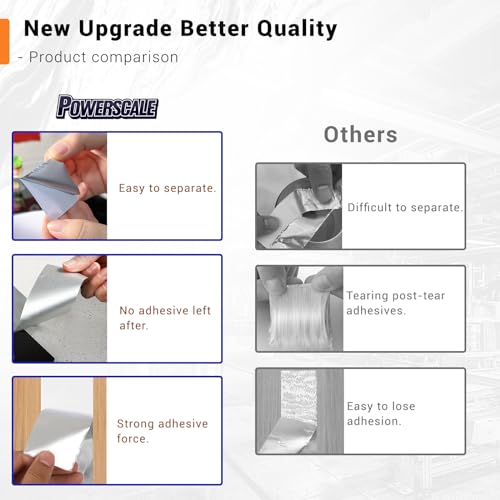 New Upgrade Better Quality

- Product comparison

POWERSCALE

Easy to separate.

No adhesive left after.

Strong adhesive force.

Others

Difficult to separate.

Tearing post-tear adhesives.

Easy to lose adhesion.